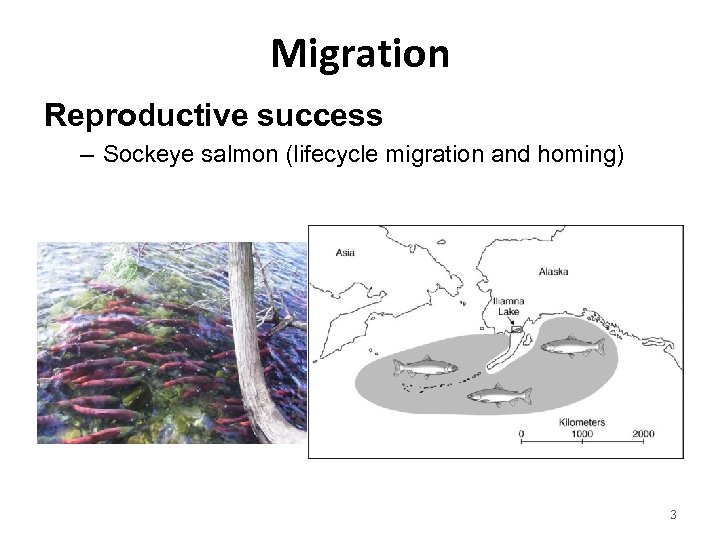 Migration

Reproductive success

– Sockeye salmon (lifecycle migration and homing)

Asia

Alaska

Iliamna Lake

Kilometers

0 1000 2000

3